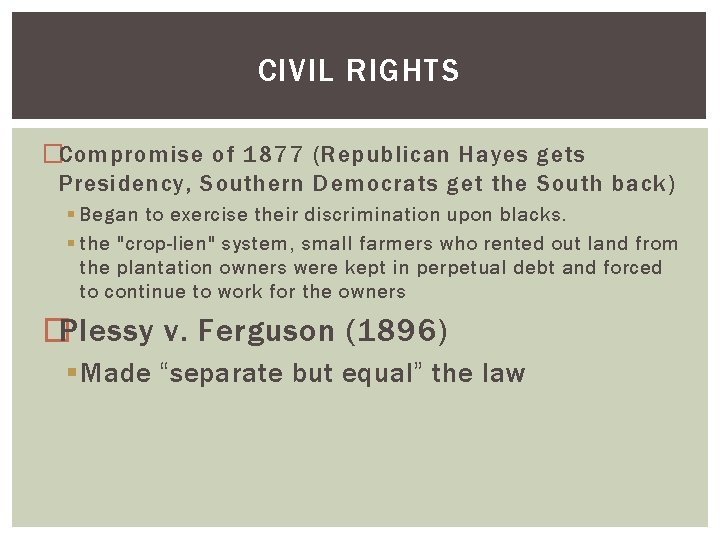 CIVIL RIGHTS

Compromise of 1877 (Republican Hayes gets Presidency, Southern Democrats get the South back)

Began to exercise their discrimination upon blacks.

the "crop-lien" system, small farmers who rented out land from the plantation owners were kept in perpetual debt and forced to continue to work for the owners

Plessy v. Ferguson (1896)

Made “separate but equal” the law